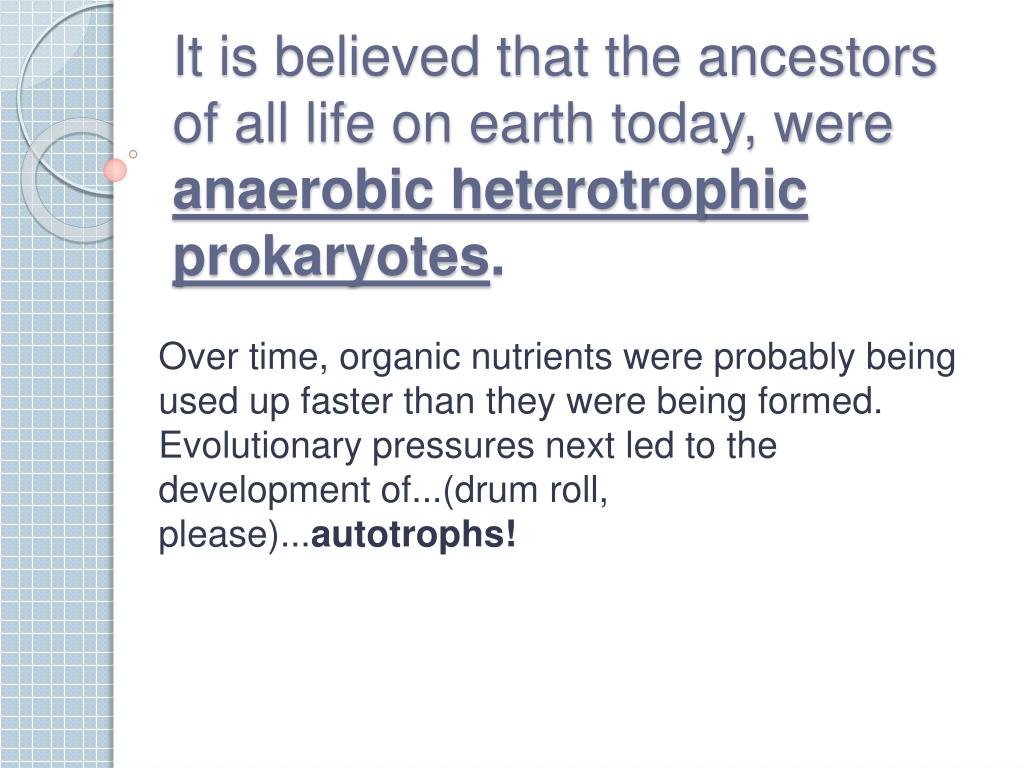 It is believed that the ancestors of all life on earth today, were anaerobic heterotrophic prokaryotes.

Over time, organic nutrients were probably being used up faster than they were being formed. Evolutionary pressures next led to the development of...(drum roll, please)...autotrophs!